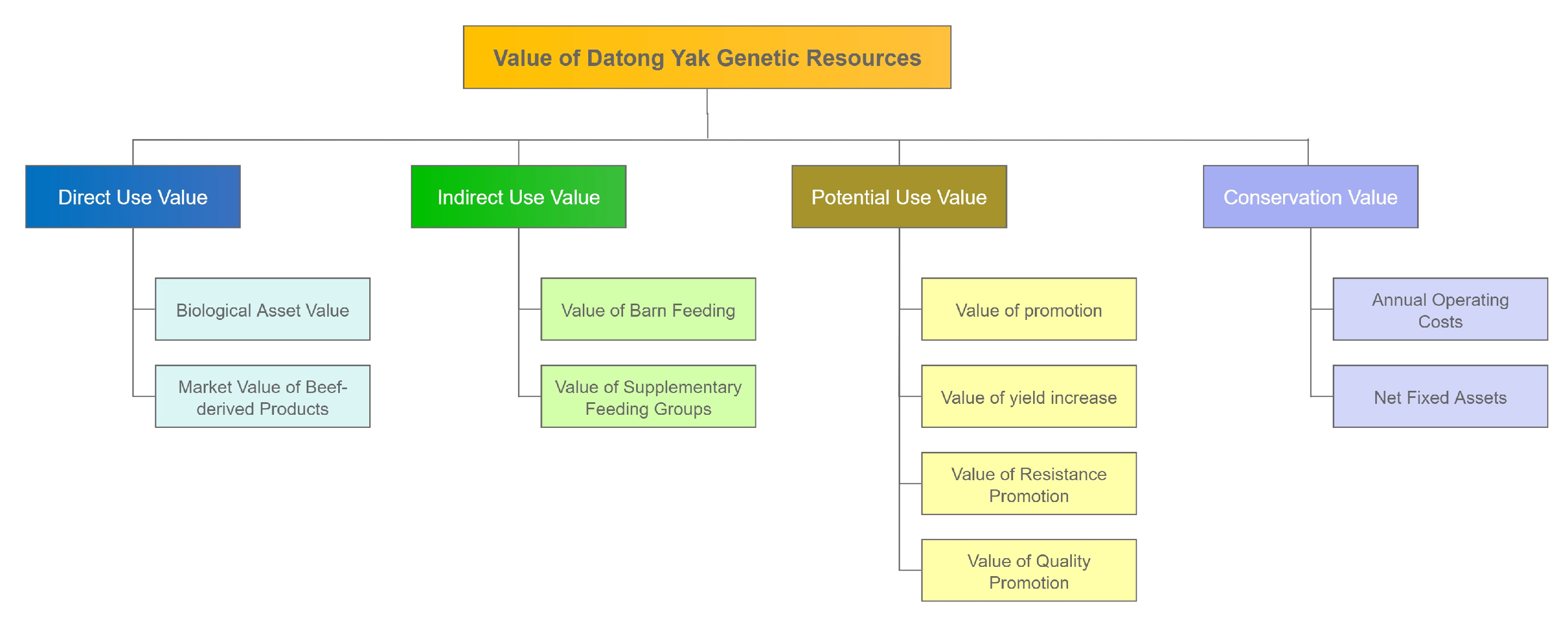 Value of Datong Yak Genetic Resources

Direct Use Value

Biological Asset Value

Market Value of Beef-derived Products

Indirect Use Value

Value of Barn Feeding

Value of Supplementary Feeding Groups

Potential Use Value

Value of promotion

Value of yield increase

Value of Resistance Promotion

Value of Quality Promotion

Conservation Value

Annual Operating Costs

Net Fixed Assets